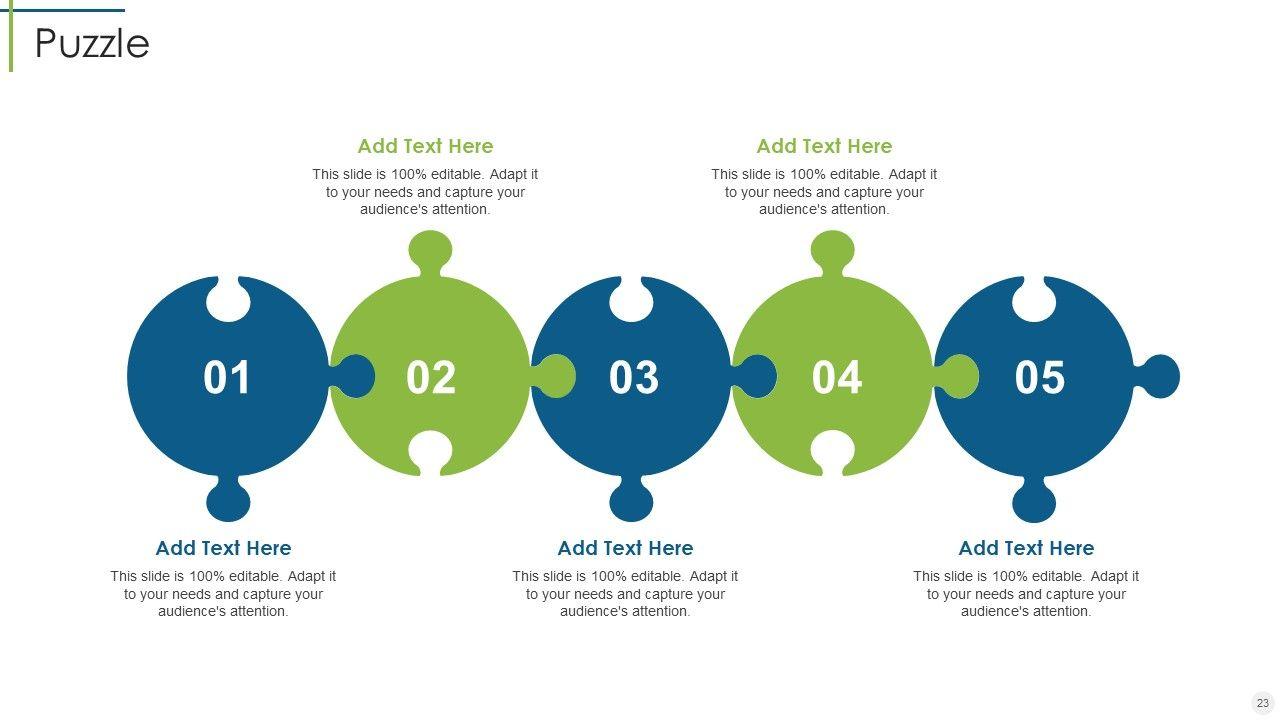 Puzzle

Add Text Here
This slide is 100% editable. Adapt it to your needs and capture your audience's attention.

Add Text Here
This slide is 100% editable. Adapt it to your needs and capture your audience's attention.

01

02

03

04

05

Add Text Here
This slide is 100% editable. Adapt it to your needs and capture your audience's attention.

Add Text Here
This slide is 100% editable. Adapt it to your needs and capture your audience's attention.

Add Text Here
This slide is 100% editable. Adapt it to your needs and capture your audience's attention.

23